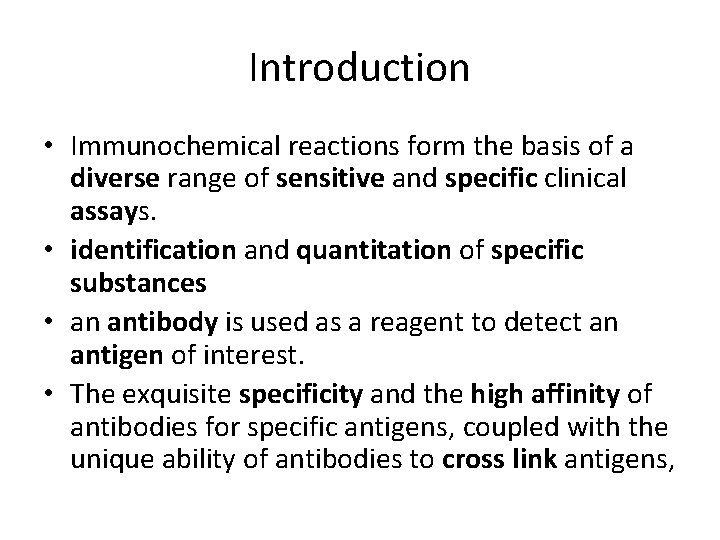 Introduction

• Immunochemical reactions form the basis of a diverse range of sensitive and specific clinical assays.

• identification and quantitation of specific substances

• an antibody is used as a reagent to detect an antigen of interest.

• The exquisite specificity and the high affinity of antibodies for specific antigens, coupled with the unique ability of antibodies to cross link antigens,